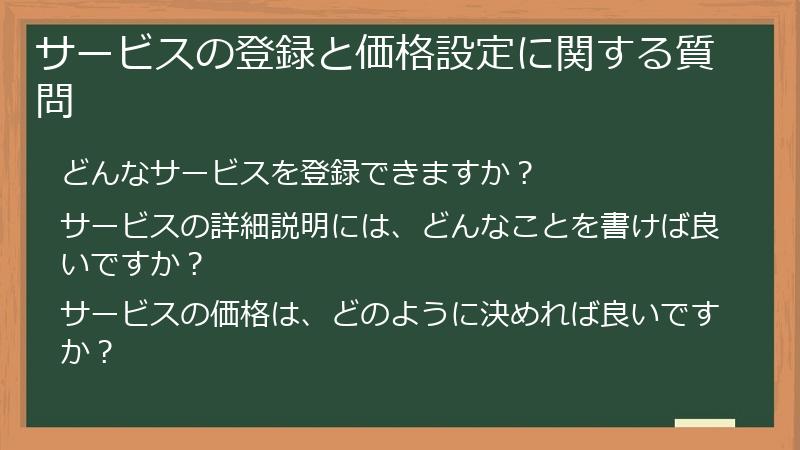 サービスの登録と価格設定に関する質問

どんなサービスを登録できますか？

サービスの詳細説明には、どんなことを書けば良いですか？

サービスの価格は、どのように決めれば良いですか？